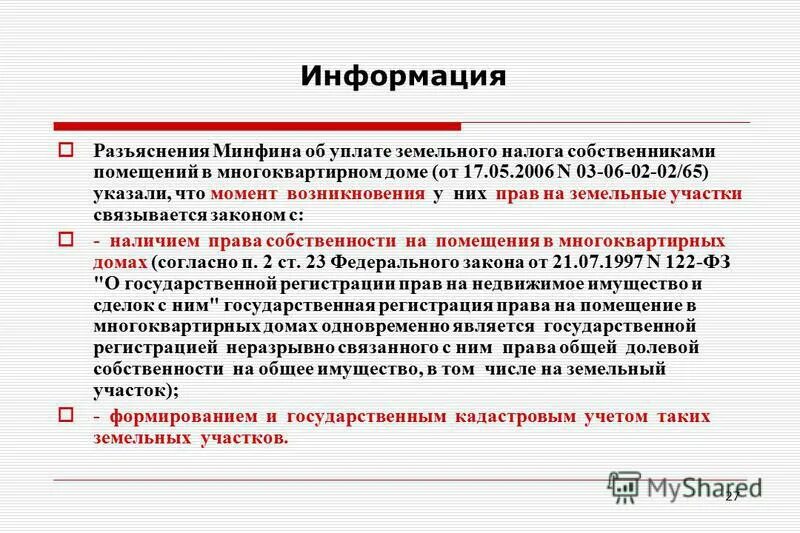 Информация

Разъяснения Минфина об уплате земельного налога собственниками помещений в многоквартирном доме (от 17.05.2006 N 03-06-02-02/65) указали, что момент возникновения у них прав на земельные участки связывается законом с:

- наличием права собственности на помещения в многоквартирных домах (согласно п. 2 ст. 23 Федерального закона от 21.07.1997 N 122-ФЗ "О государственной регистрации прав на недвижимое имущество и сделок с ним" государственная регистрация права на помещение в многоквартирных домах одновременно является государственной регистрацией неразрывно связанного с ним права общей долевой собственности на общее имущество, в том числе на земельный участок);

- формированием и государственным кадастровым учетом таких земельных участков.

MyShared

27